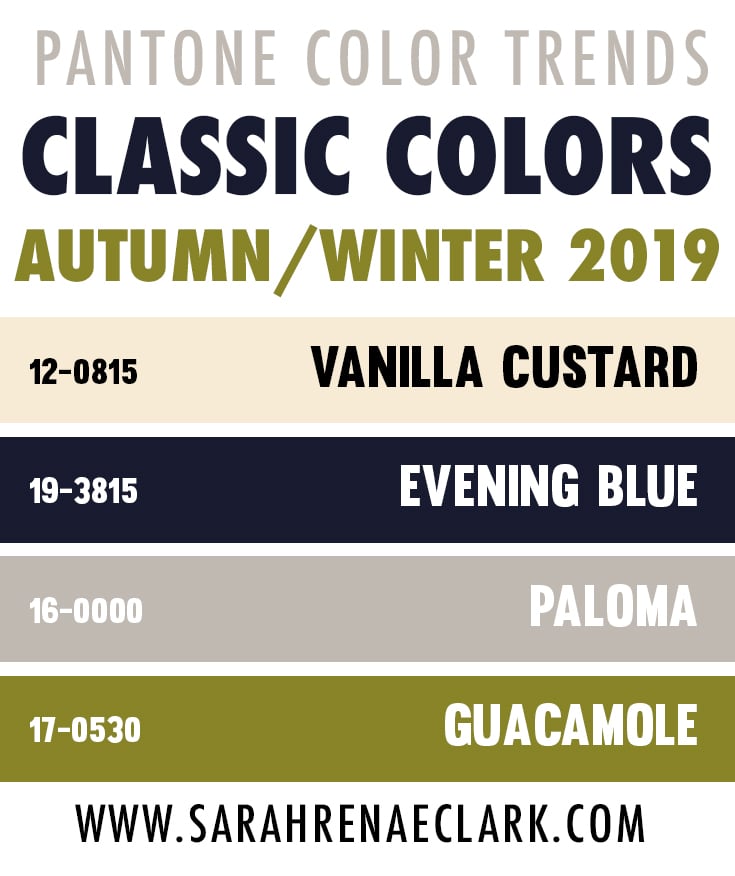 PANTONE COLOR TRENDS
CLASSIC COLORS
AUTUMN/WINTER 2019

12-0815 VANILLA CUSTARD

19-3815 EVENING BLUE

16-0000 PALOMA

17-0530 GUACAMOLE

WWW.SARAHRENAECLARK.COM